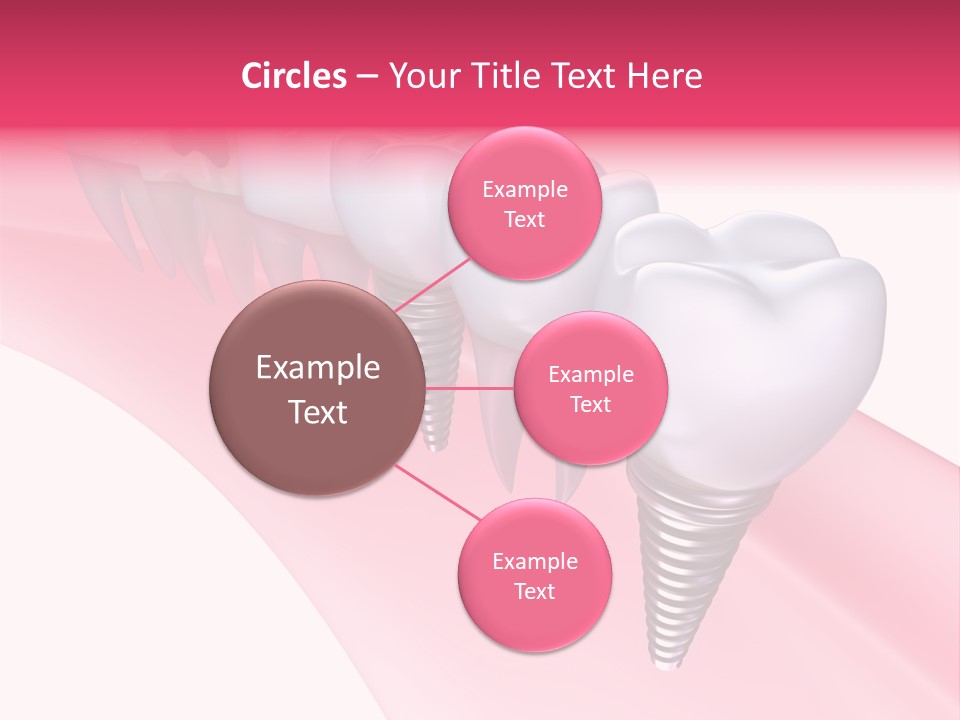 Circles – Your Title Text Here

Example Text

Example Text

Example Text

Example Text